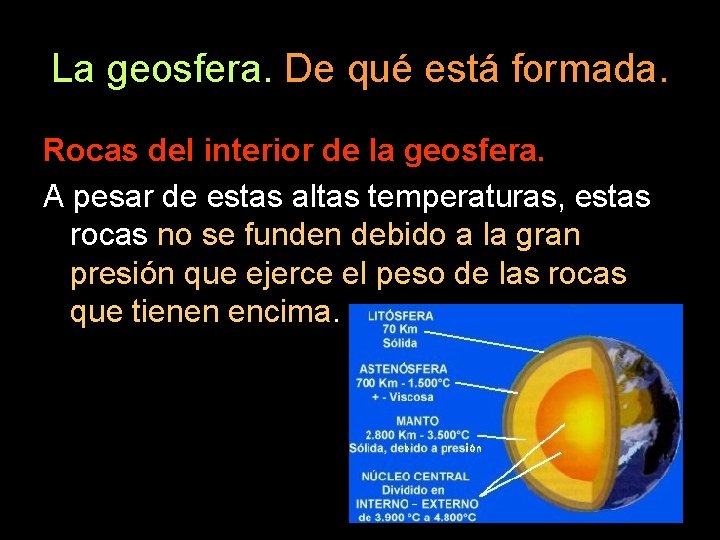 La geosfera. De qué está formada.

Rocas del interior de la geosfera.

A pesar de estas altas temperaturas, estas rocas no se funden debido a la gran presión que ejerce el peso de las rocas que tienen encima.

LITÓSFERA
70 Km
Sólida

ASTENÓSFERA
700 Km - 1.500°C
+ - Viscosa

MANTO
2.800 Km - 3.500°C
Sólida, debido a presión

NÚCLEO CENTRAL
Dividido en
INTERNO – EXTERNO
de 3.900 °C a 4.800°C